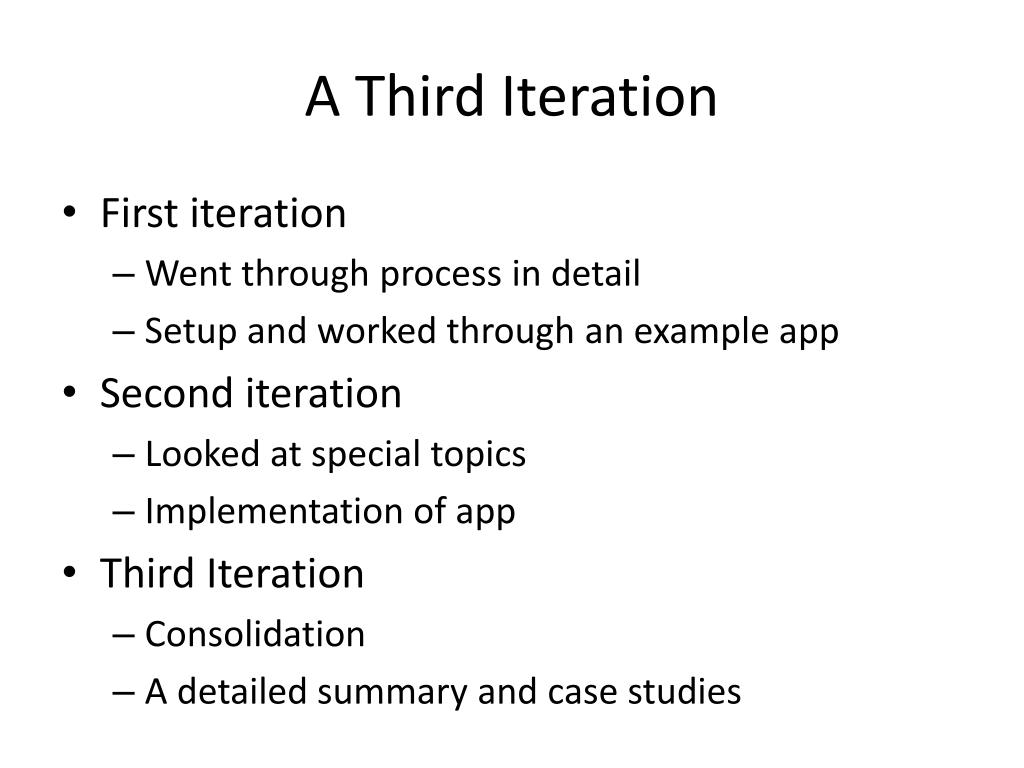 A Third Iteration

• First iteration
– Went through process in detail
– Setup and worked through an example app
• Second iteration
– Looked at special topics
– Implementation of app
• Third Iteration
– Consolidation
– A detailed summary and case studies